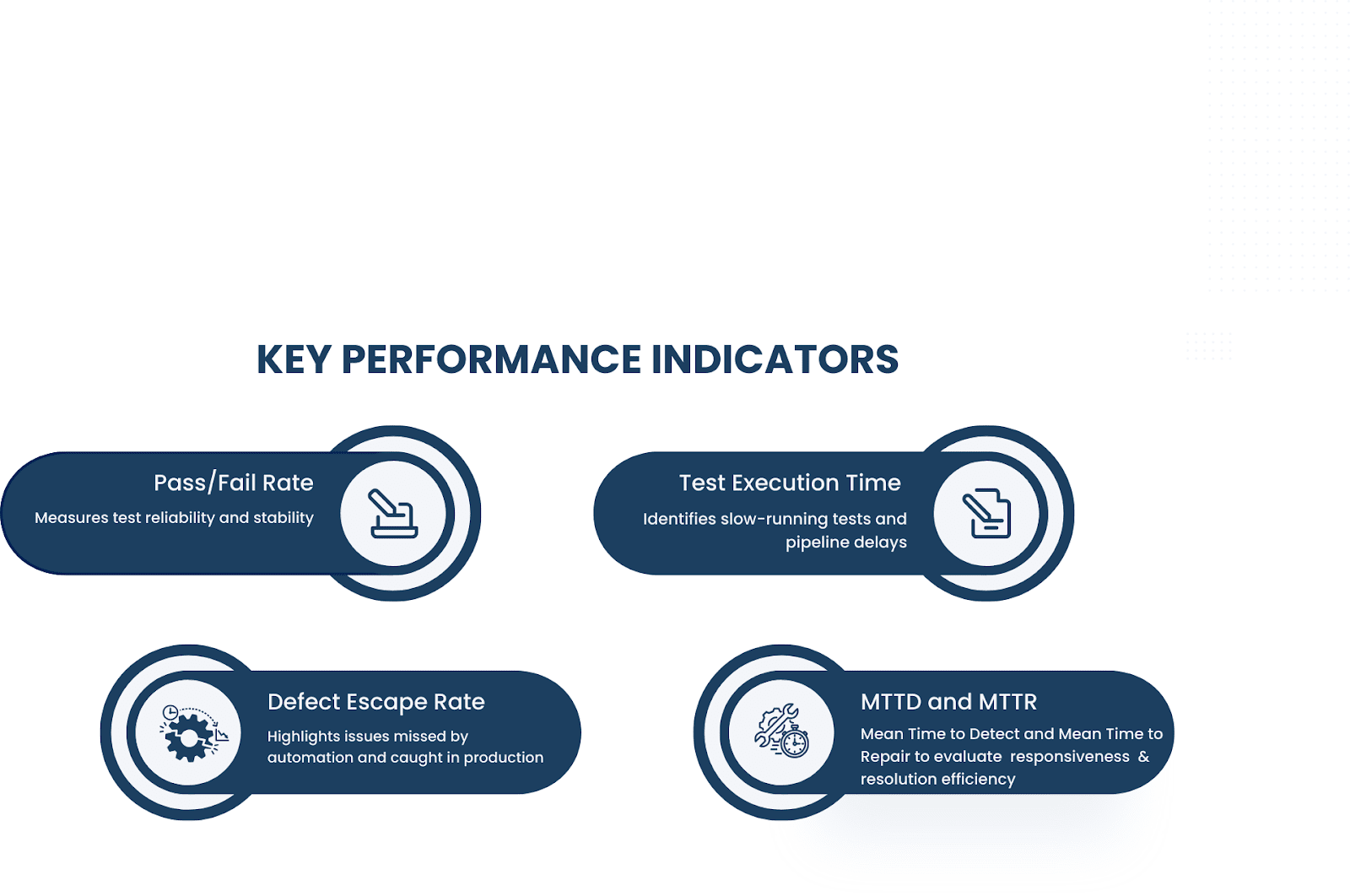 KEY PERFORMANCE INDICATORS

Pass/Fail Rate

Measures test reliability and stability

Test Execution Time

Identifies slow-running tests and pipeline delays

Defect Escape Rate

Highlights issues missed by automation and caught in production

MTTD and MTTR

Mean Time to Detect and Mean Time to Repair to evaluate responsiveness & resolution efficiency